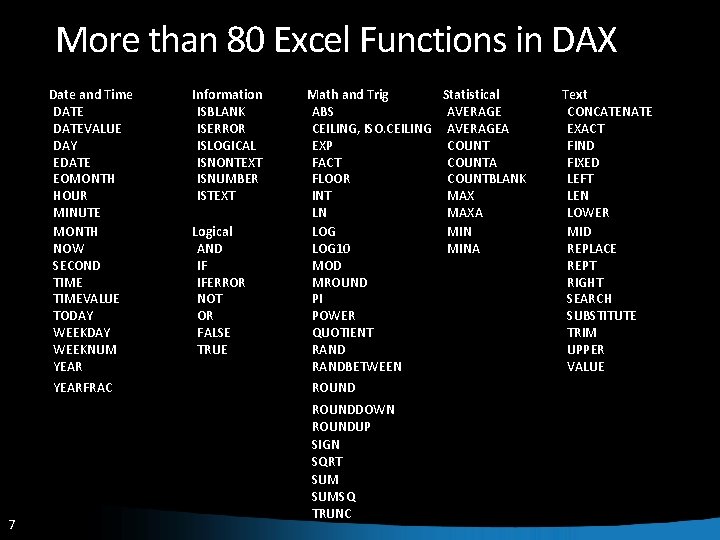 More than 80 Excel Functions in DAX

Date and Time
DATE
DATEVALUE
DAY
EDATE
EOMONTH
HOUR
MINUTE
MONTH
NOW
SECOND
TIME
TIMEVALUE
TODAY
WEEKDAY
WEEKNUM
YEAR
YEARFRAC

Information
ISBLANK
ISERROR
ISLOGICAL
ISNONTEXT
ISNUMBER
ISTEXT

Logical
AND
IF
IFERROR
NOT
OR
FALSE
TRUE

Math and Trig
ABS
CEILING, ISO.CEILING
EXP
FACT
FLOOR
INT
LN
LOG
LOG10
MOD
MROUND
PI
POWER
QUOTIENT
RAND
RANDBETWEEN
ROUND
ROUNDDOWN
ROUNDUP
SIGN
SQRT
SUM
SUMSQ
TRUNC

Statistical
AVERAGE
AVERAGEA
COUNT
COUNTA
COUNTBLANK
MAX
MAXA
MIN
MINA

Text
CONCATENATE
EXACT
FIND
FIXED
LEFT
LEN
LOWER
MID
REPLACE
REPT
RIGHT
SEARCH
SUBSTITUTE
TRIM
UPPER
VALUE

7